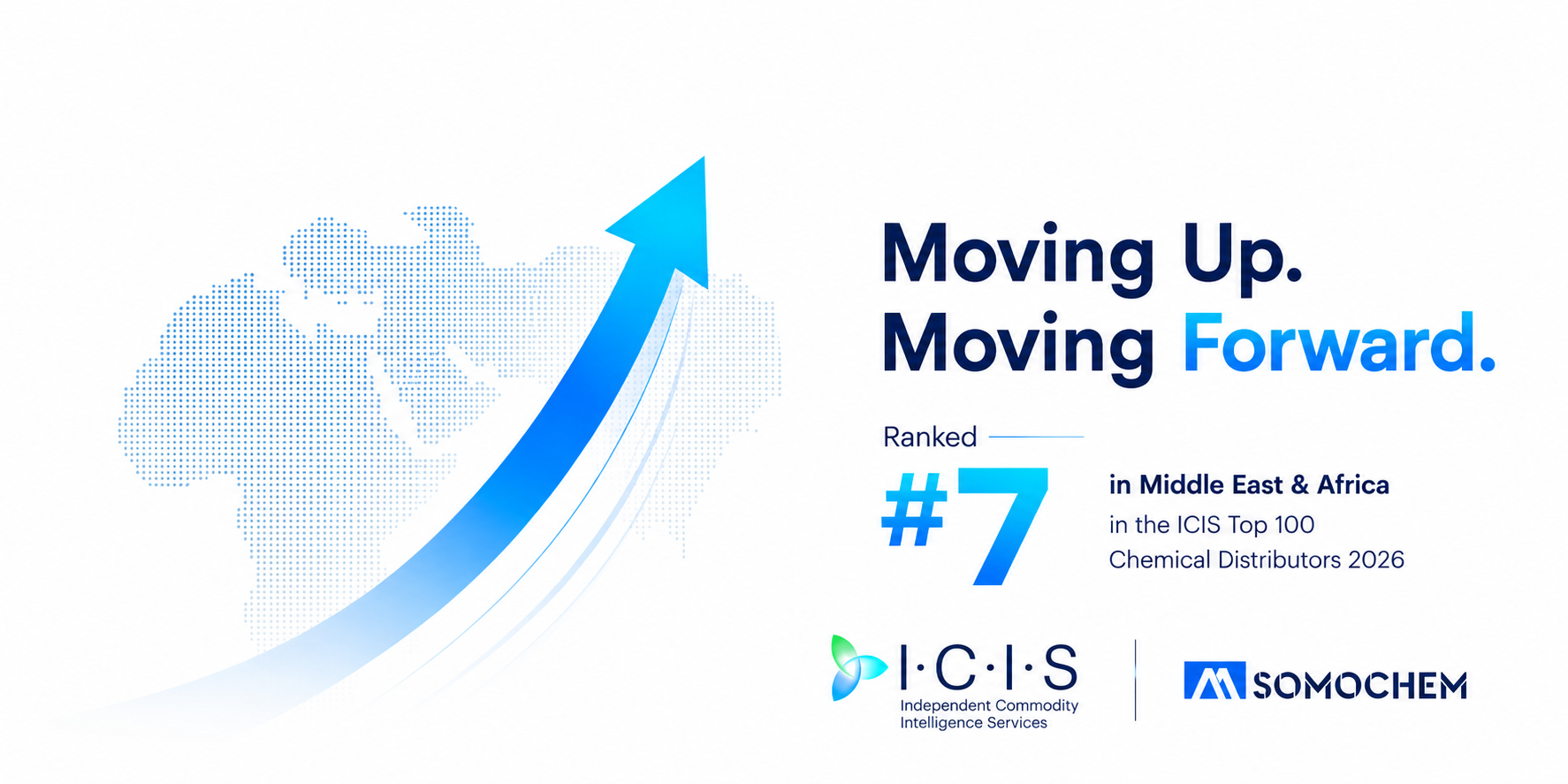 Moving Up.
Moving Forward.

Ranked

#7

in Middle East & Africa
in the ICIS Top 100
Chemical Distributors 2026

I·C·I·S
Independent Commodity Intelligence Services

SOMOCHEM